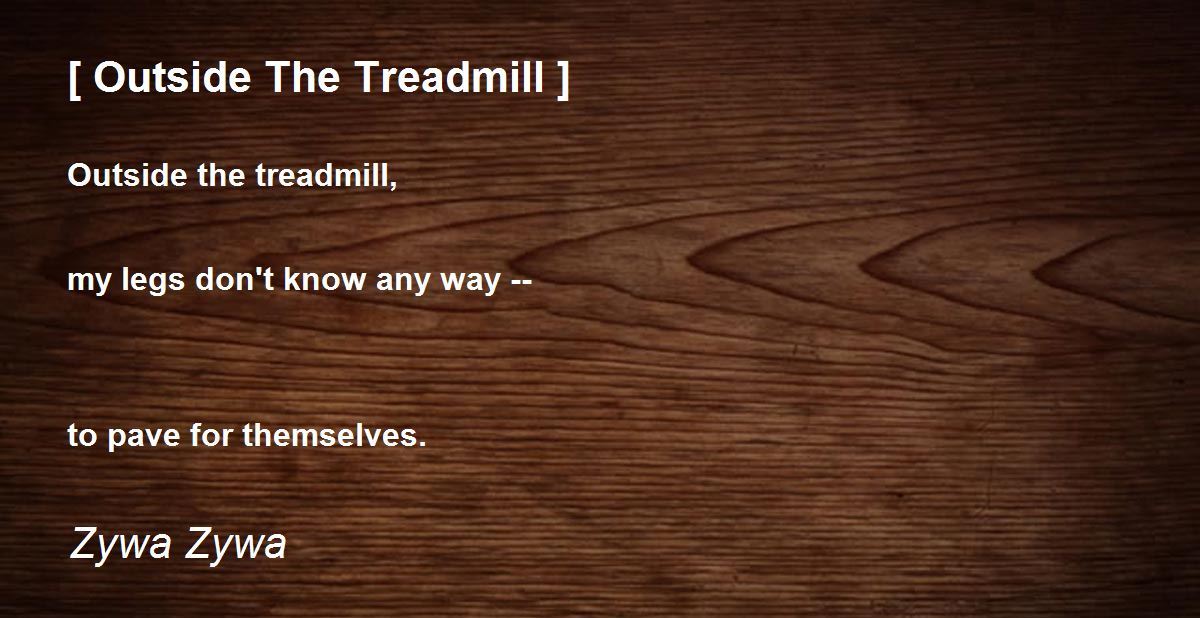 [ Outside The Treadmill ]

Outside the treadmill,

my legs don't know any way --

to pave for themselves.

Zywa Zywa